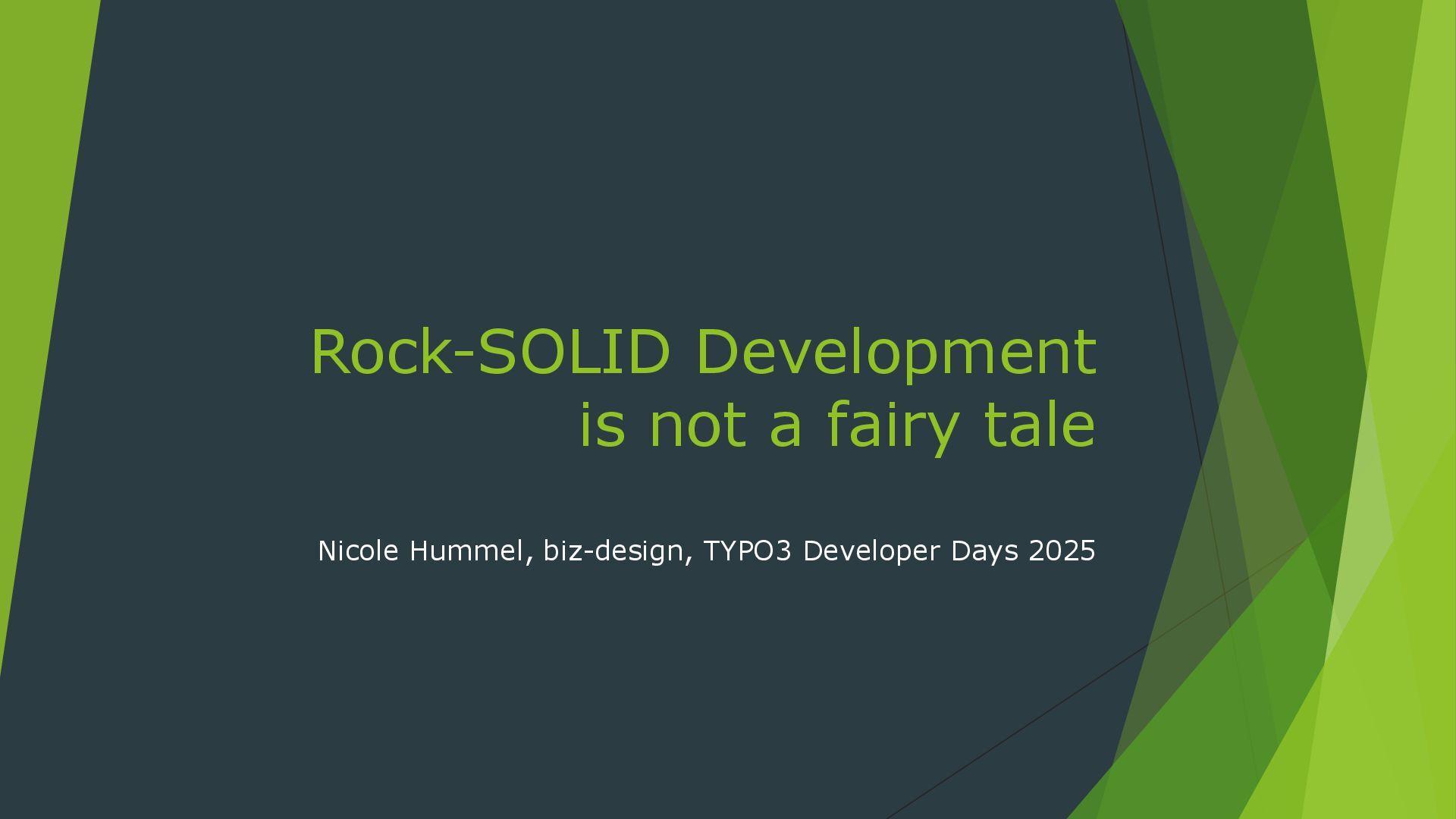 Rock-SOLID Development is not a fairy tale

Nicole Hummel, biz-design, TYPO3 Developer Days 2025